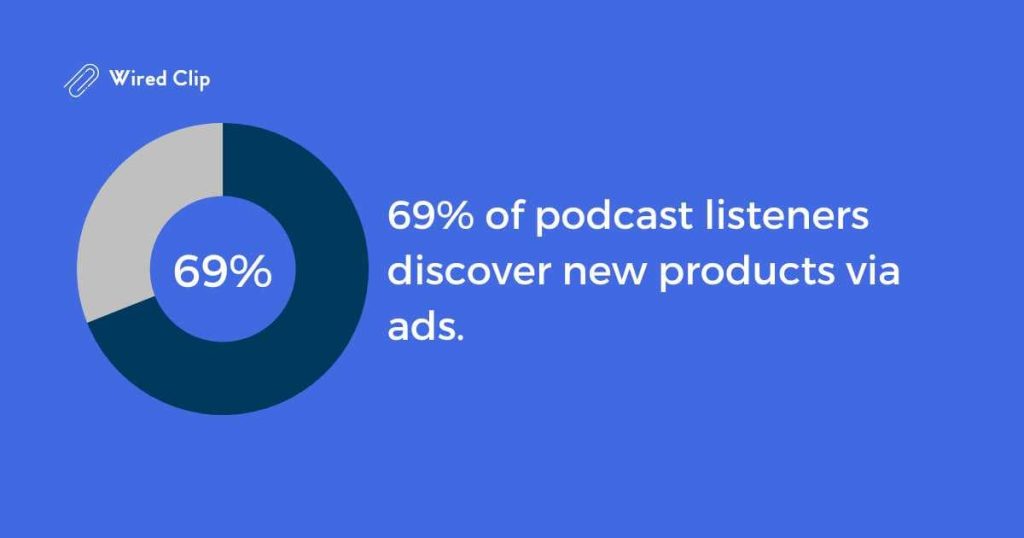 Wired Clip

69%

69% of podcast listeners discover new products via ads.